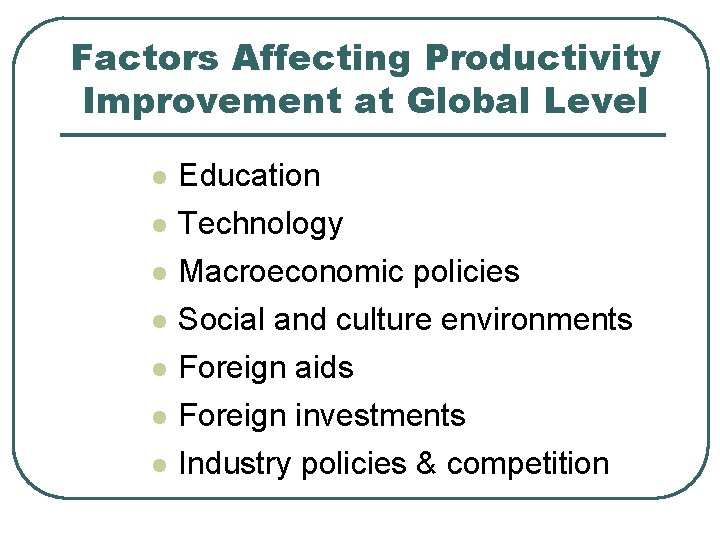 Factors Affecting Productivity Improvement at Global Level

- Education
- Technology
- Macroeconomic policies
- Social and culture environments
- Foreign aids
- Foreign investments
- Industry policies & competition